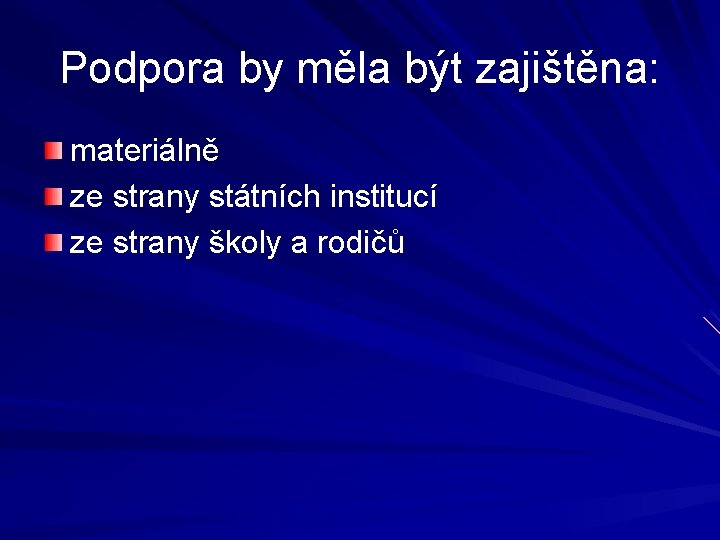 Podpora by měla být zajištěna:

materiálně
ze strany státních institucí
ze strany školy a rodičů